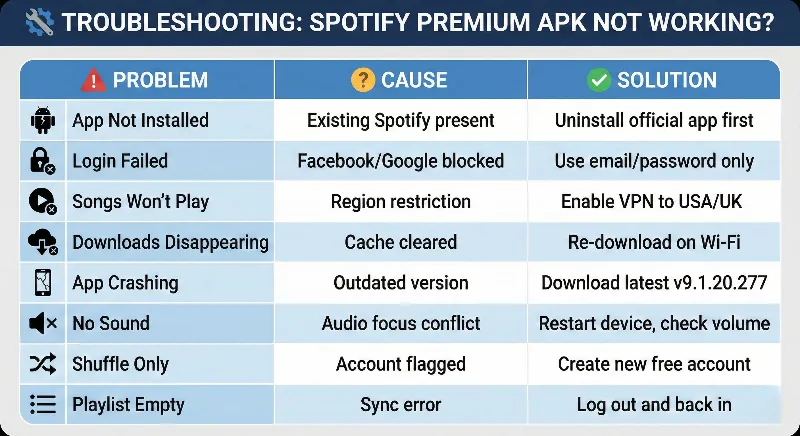 TROUBLESHOOTING: SPOTIFY PREMIUM APK NOT WORKING?

| PROBLEM | CAUSE | SOLUTION |
|---|---|---|
| App Not Installed | Existing Spotify present | Uninstall official app first |
| Login Failed | Facebook/Google blocked | Use email/password only |
| Songs Won't Play | Region restriction | Enable VPN to USA/UK |
| Downloads Disappearing | Cache cleared | Re-download on Wi-Fi |
| App Crashing | Outdated version | Download latest v9.1.20.277 |
| No Sound | Audio focus conflict | Restart device, check volume |
| Shuffle Only | Account flagged | Create new free account |
| Playlist Empty | Sync error | Log out and back in |